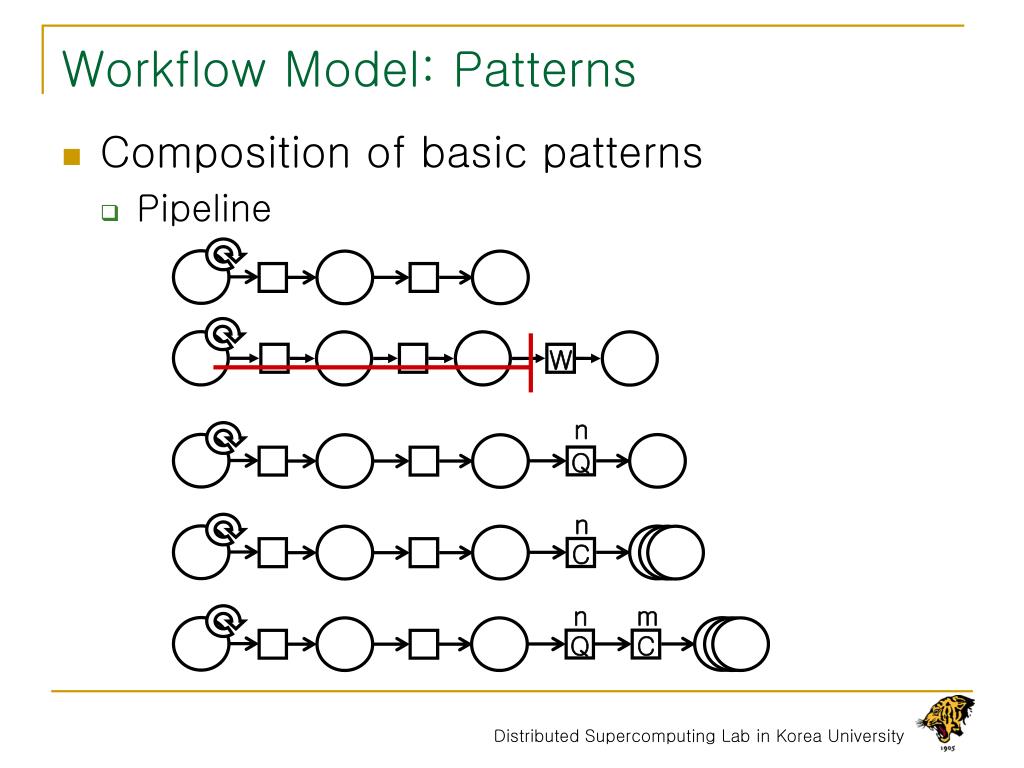 Workflow Model: Patterns

Composition of basic patterns

Pipeline

W

n
Q

n
C

n
Q

m
C

Distributed Supercomputing Lab in Korea University

1905